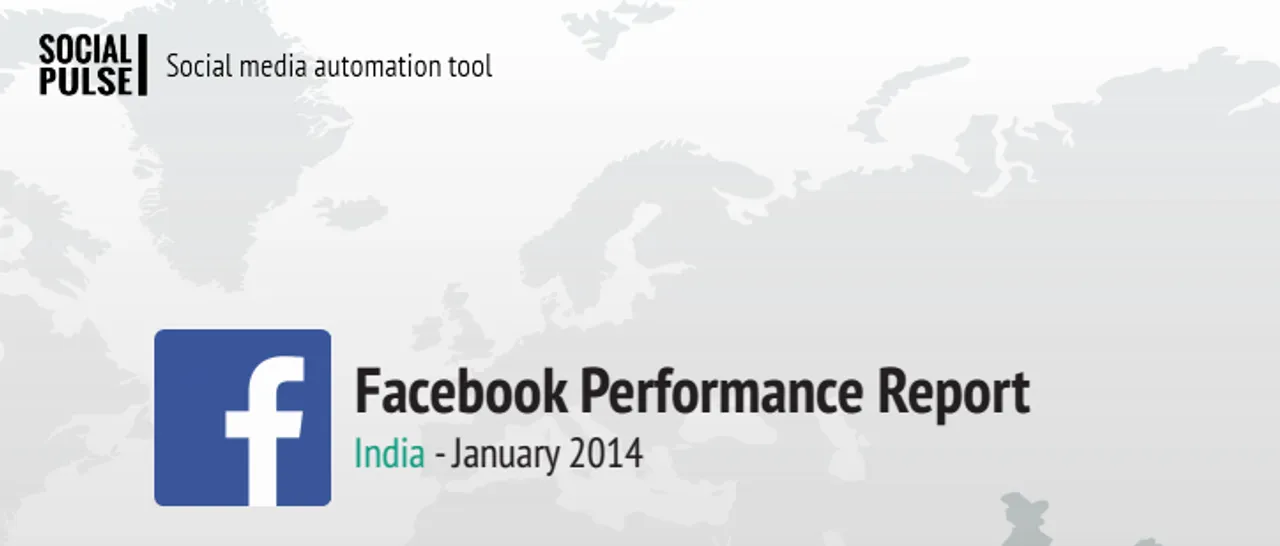 SOCIAL PULSE
Social media automation tool

f

Facebook Performance Report
India - January 2014